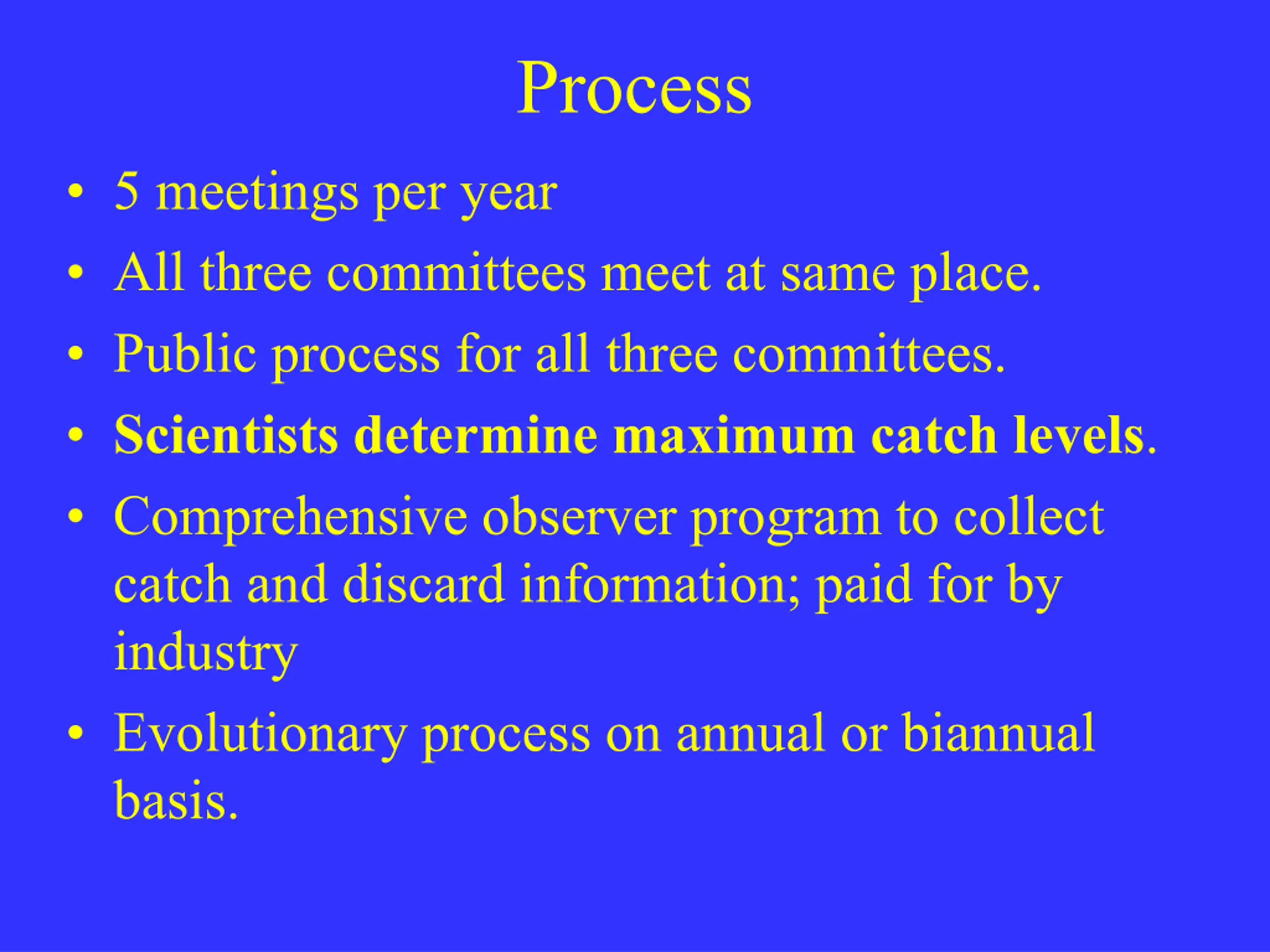 Process

• 5 meetings per year
• All three committees meet at same place.
• Public process for all three committees.
• Scientists determine maximum catch levels.
• Comprehensive observer program to collect catch and discard information; paid for by industry
• Evolutionary process on annual or biannual basis.